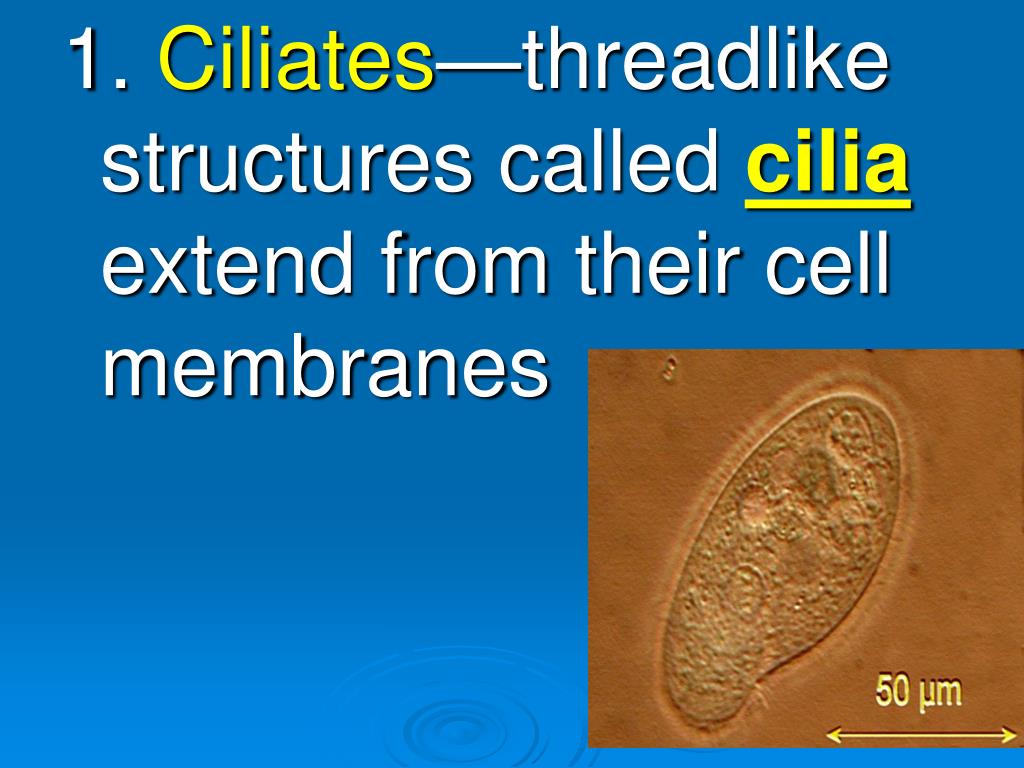 1. Ciliates—threadlike structures called cilia extend from their cell membranes

50 µm